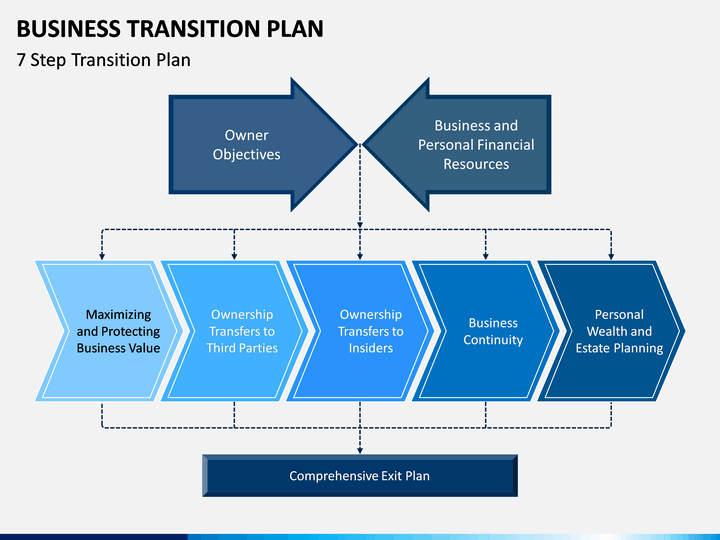 BUSINESS TRANSITION PLAN
7 Step Transition Plan

Owner Objectives

Business and Personal Financial Resources

Maximizing and Protecting Business Value

Ownership Transfers to Third Parties

Ownership Transfers to Insiders

Business Continuity

Personal Wealth and Estate Planning

Comprehensive Exit Plan